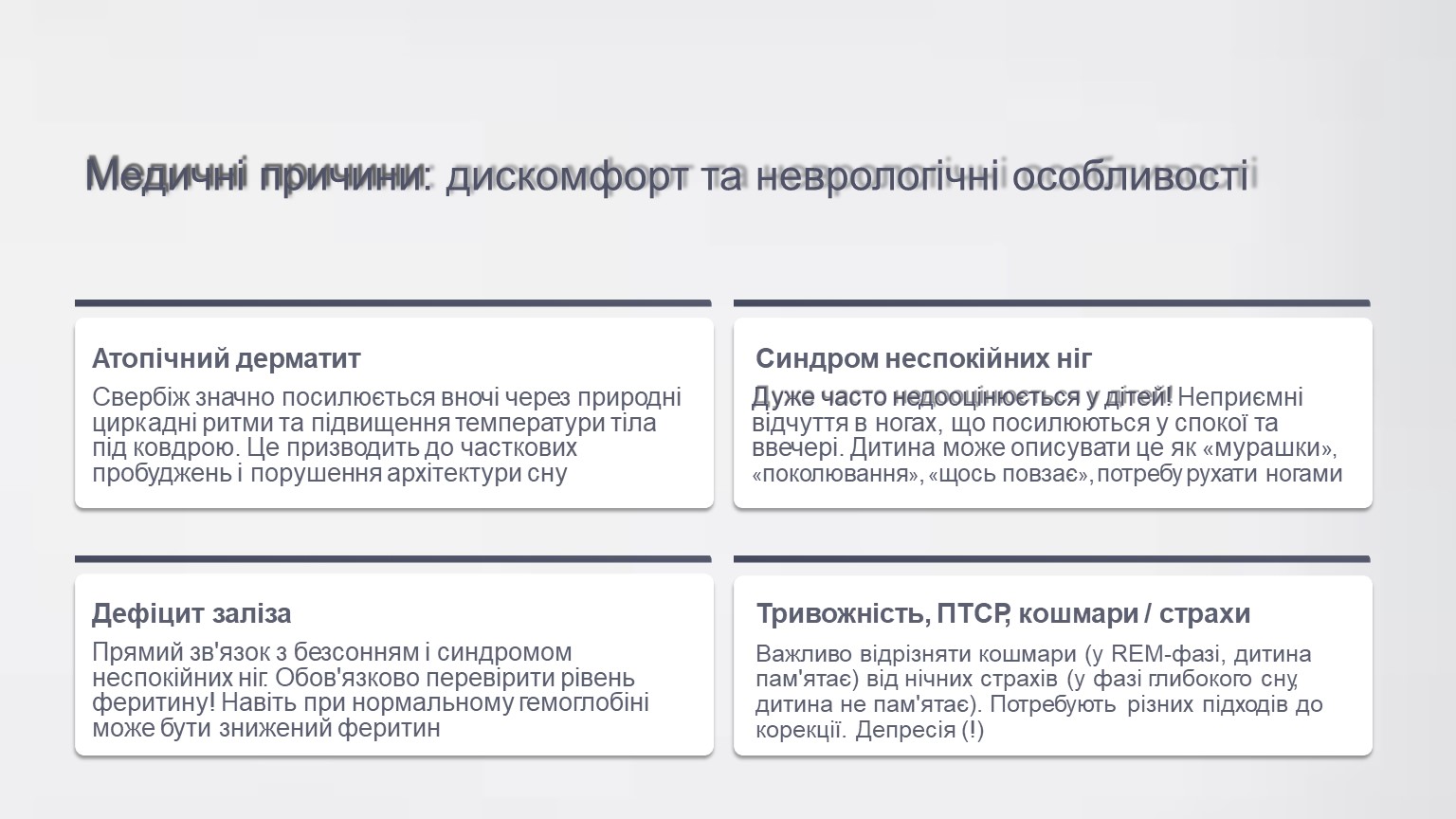 Медичні причини: дискомфорт та неврологічні особливості

Атопічний дерматит
Свербіж значно посилюється вночі через природні циркадні ритми та підвищення температури тіла під ковдрою. Це призводить до часткових пробуджень і порушення архітектури сну

Синдром неспокійних ніг
Дуже часто недооцінюється у дітей! Неприємні відчуття в ногах, що посилюються у спокої та ввечері. Дитина може описувати це як «мурашки», «поколювання», «щось повзає», потребу рухати ногами

Дефіцит заліза
Прямий зв'язок з безсонням і синдромом неспокійних ніг. Обов'язково перевірити рівень феритину! Навіть при нормальному гемоглобіні може бути знижений феритин

Тривожність, ПТСР, кошмари / страхи
Важливо відрізняти кошмари (у REM-фазі, дитина пам'ятає) від нічних страхів (у фазі глибокого сну, дитина не пам'ятає). Потребують різних підходів до корекції. Депресія (!)